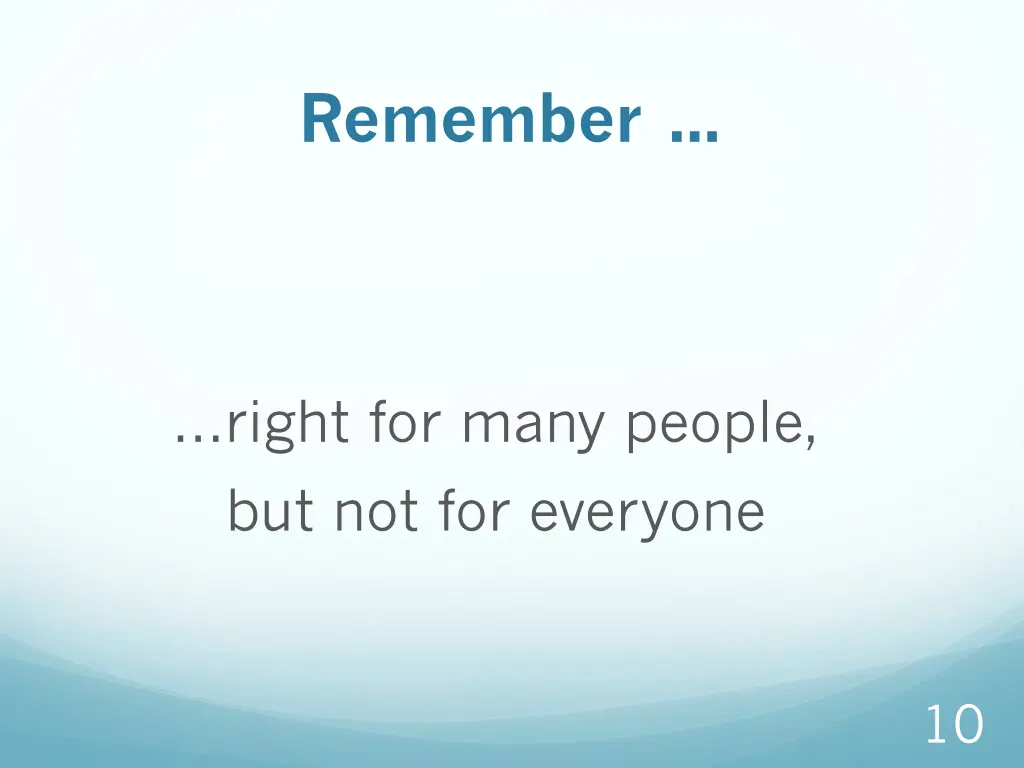 Remember …

...right for many people,
but not for everyone

10